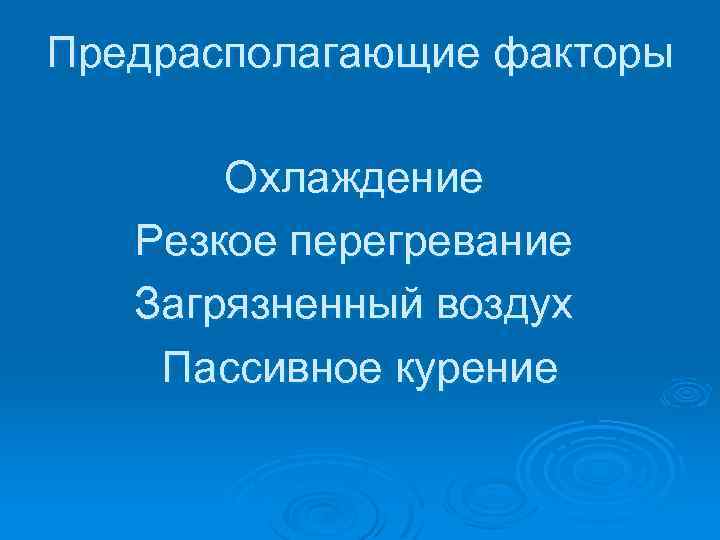 Предрасполагающие факторы

Охлаждение
Резкое перегревание
Загрязненный воздух
Пассивное курение